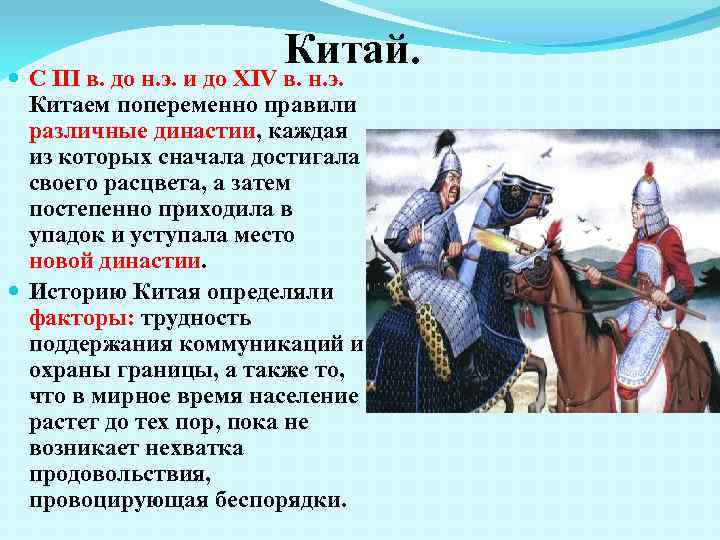 Китай.

С III в. до н.э. и до XIV в. н.э. Китаем попеременно правили различные династии, каждая из которых сначала достигала своего расцвета, а затем постепенно приходила в упадок и уступала место новой династии.

Историю Китая определяли факторы: трудность поддержания коммуникаций и охраны границы, а также то, что в мирное время население растет до тех пор, пока не возникает нехватка продовольствия, провоцирующая беспорядки.